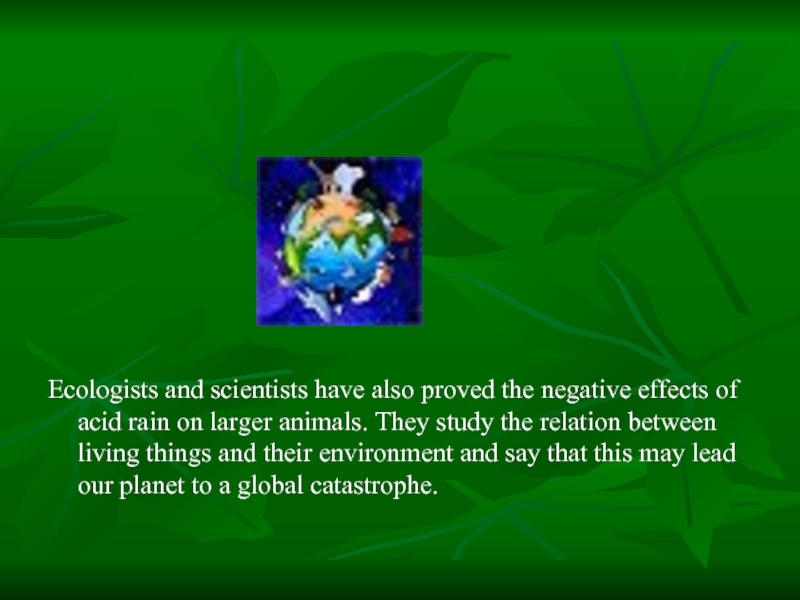 Ecologists and scientists have also proved the negative effects of acid rain on larger animals. They study the relation between living things and their environment and say that this may lead our planet to a global catastrophe.